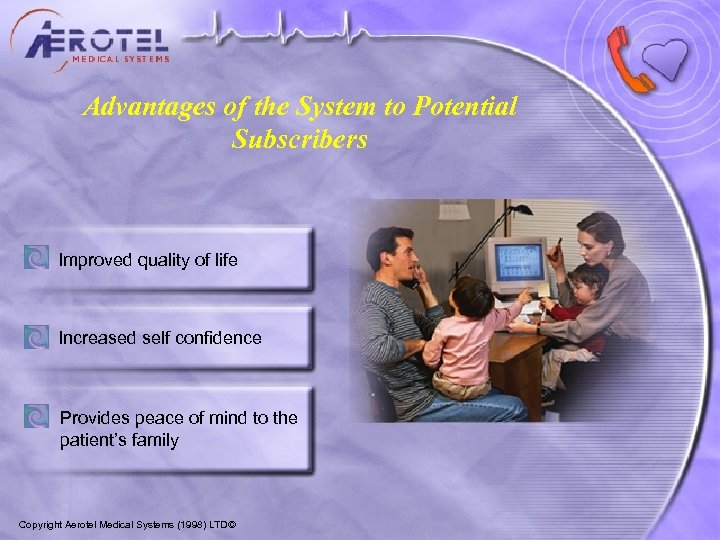 AEROTEL
MEDICAL SYSTEMS

Advantages of the System to Potential Subscribers

Improved quality of life

Increased self confidence

Provides peace of mind to the patient's family

Copyright Aerotel Medical Systems (1998) LTD©